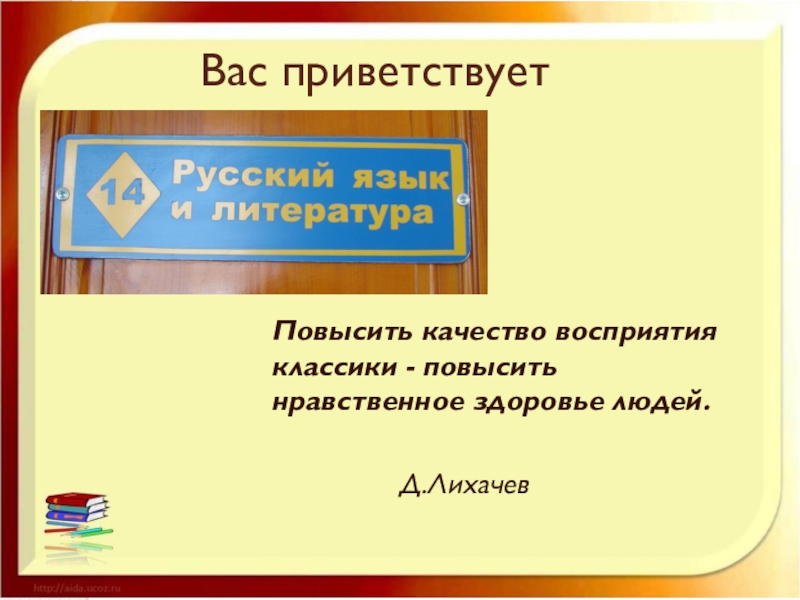 Вас приветствует

14 Русский язык и литература

Повысить качество восприятия классики - повысить нравственное здоровье людей.

Д.Лихачев

http://aida.ucoz.ru